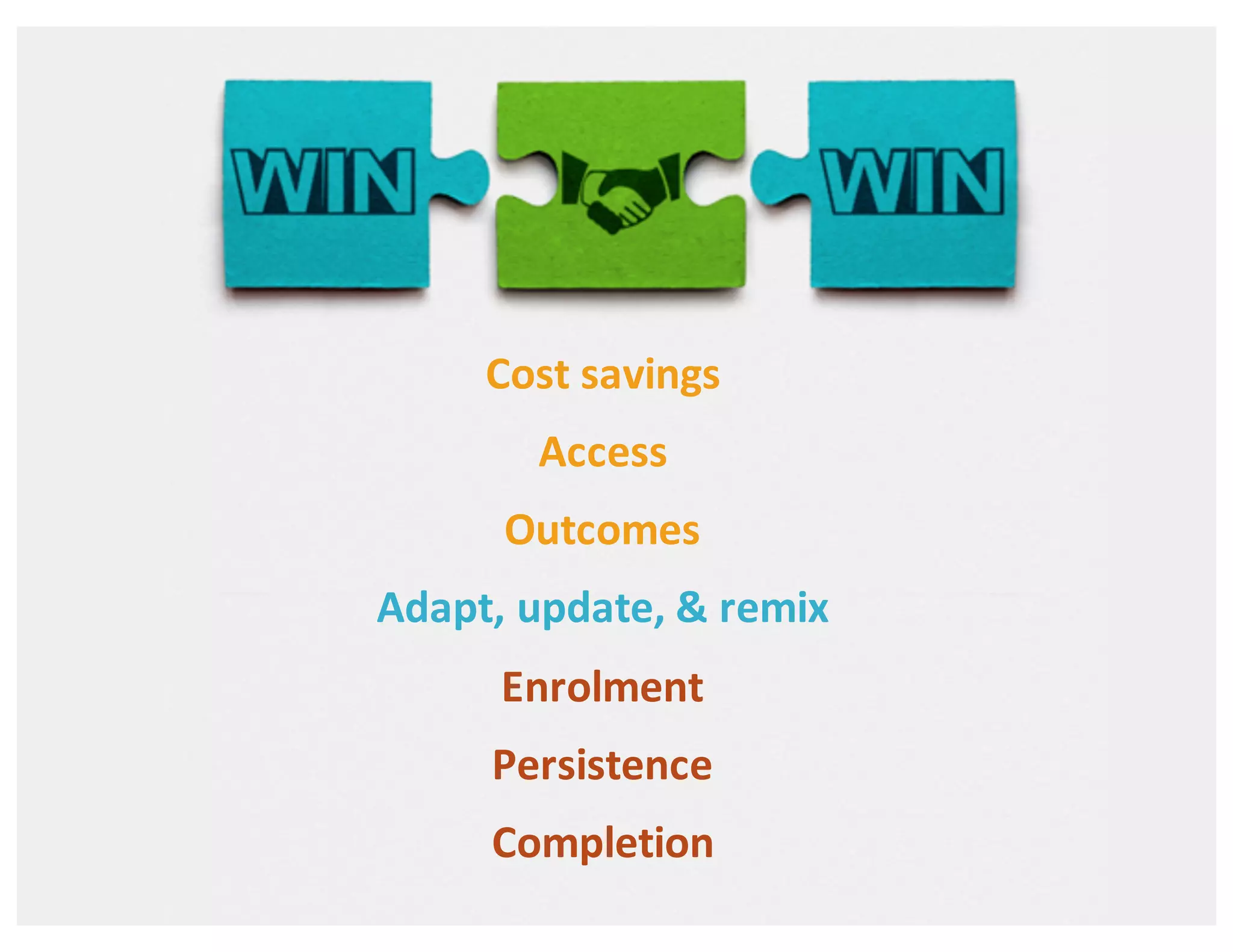 WIN

WIN

Cost savings

Access

Outcomes

Adapt, update, & remix

Enrolment

Persistence

Completion